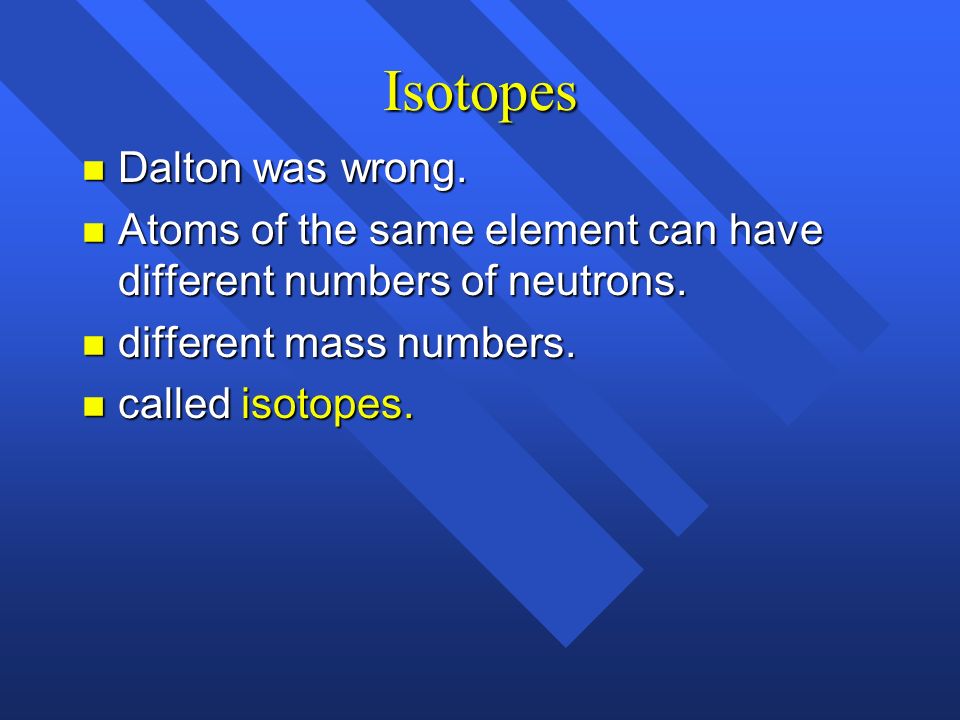 Isotopes

- Dalton was wrong.
- Atoms of the same element can have different numbers of neutrons.
- different mass numbers.
- called isotopes.